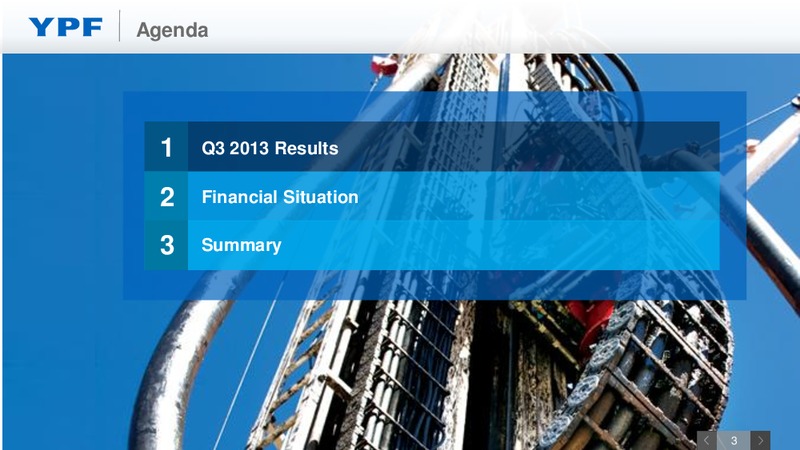 YPF Agenda

1 Q3 2013 Results

2 Financial Situation

3 Summary

3